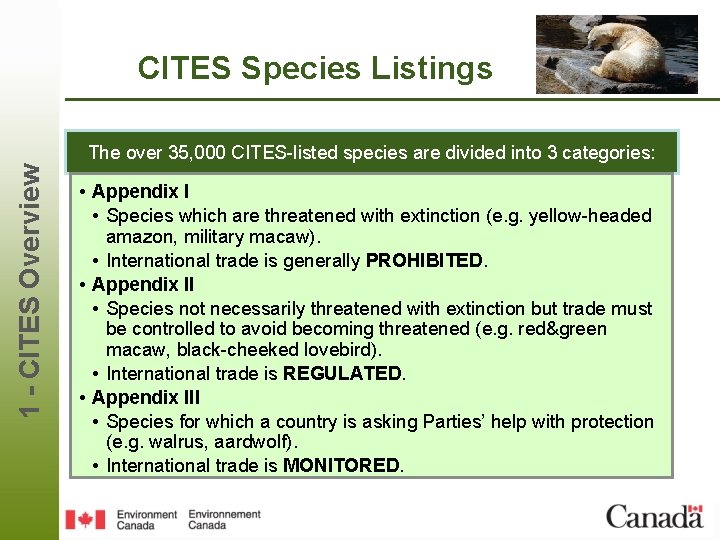 1 - CITES Overview

CITES Species Listings

The over 35,000 CITES-listed species are divided into 3 categories:

• Appendix I
• Species which are threatened with extinction (e.g. yellow-headed amazon, military macaw).
• International trade is generally PROHIBITED.
• Appendix II
• Species not necessarily threatened with extinction but trade must be controlled to avoid becoming threatened (e.g. red&green macaw, black-cheeked lovebird).
• International trade is REGULATED.
• Appendix III
• Species for which a country is asking Parties' help with protection (e.g. walrus, aardwolf).
• International trade is MONITORED.

Environment Canada Environnement Canada

Canada